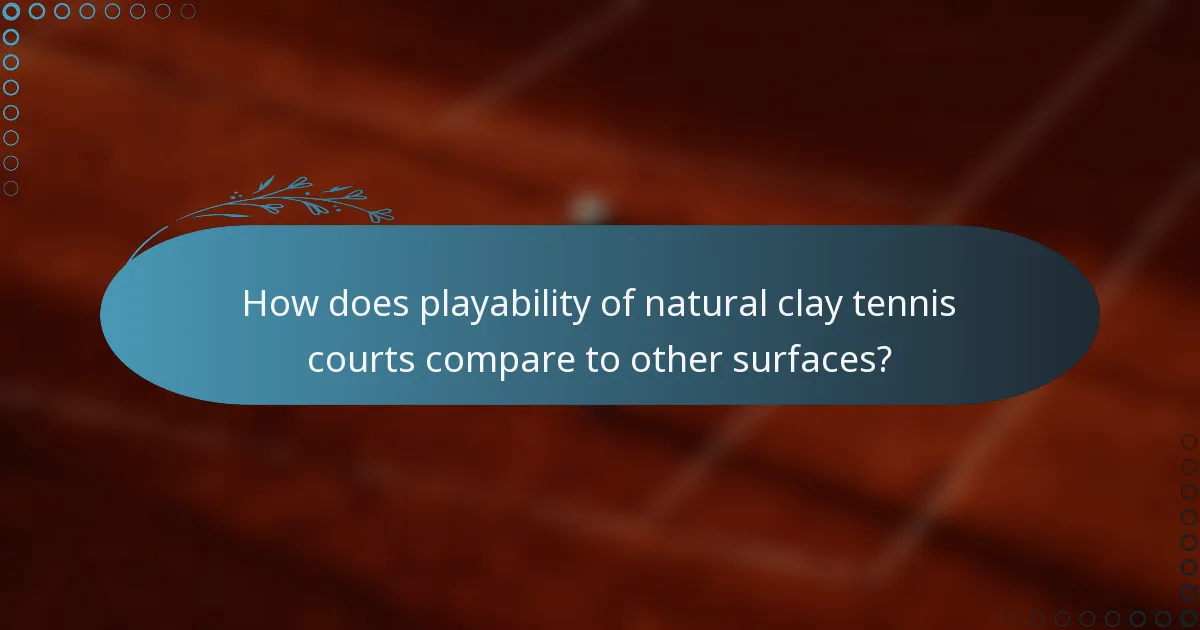 How does playability of natural clay tennis courts compare to other surfaces?